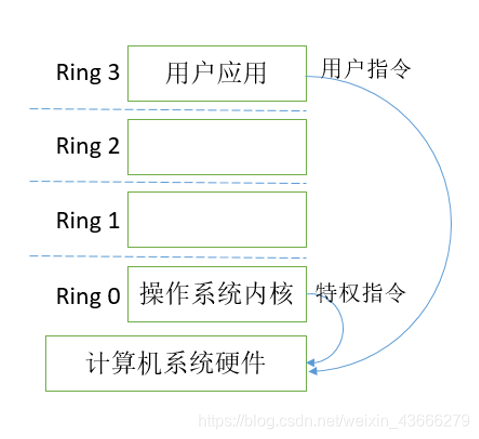 Ring 3 用户应用 用户指令

Ring 2

Ring 1

Ring 0 操作系统内核 特权指令

计算机系统硬件

https://blog.csdn.net/weixin_43666279